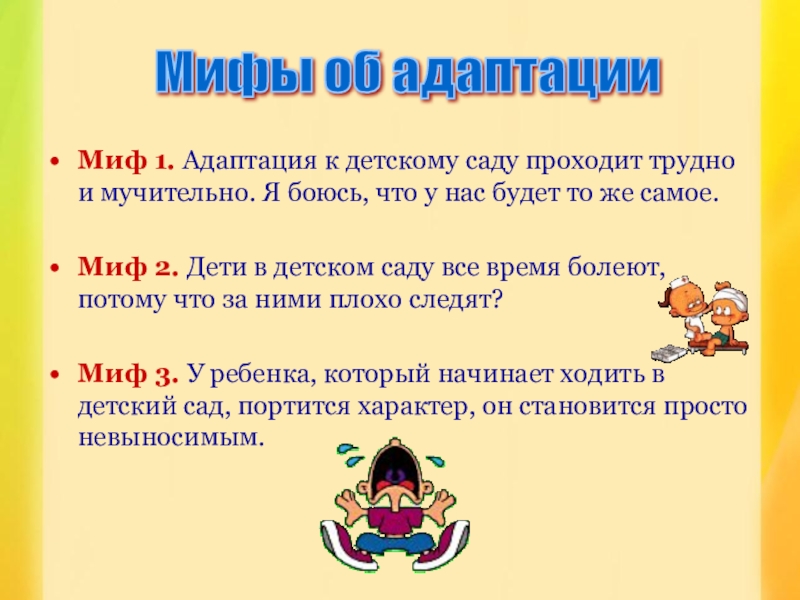 Мифы об адаптации

• Миф 1. Адаптация к детскому саду проходит трудно и мучительно. Я боюсь, что у нас будет то же самое.

• Миф 2. Дети в детском саду все время болеют, потому что за ними плохо следят?

• Миф 3. У ребенка, который начинает ходить в детский сад, портится характер, он становится просто невыносимым.